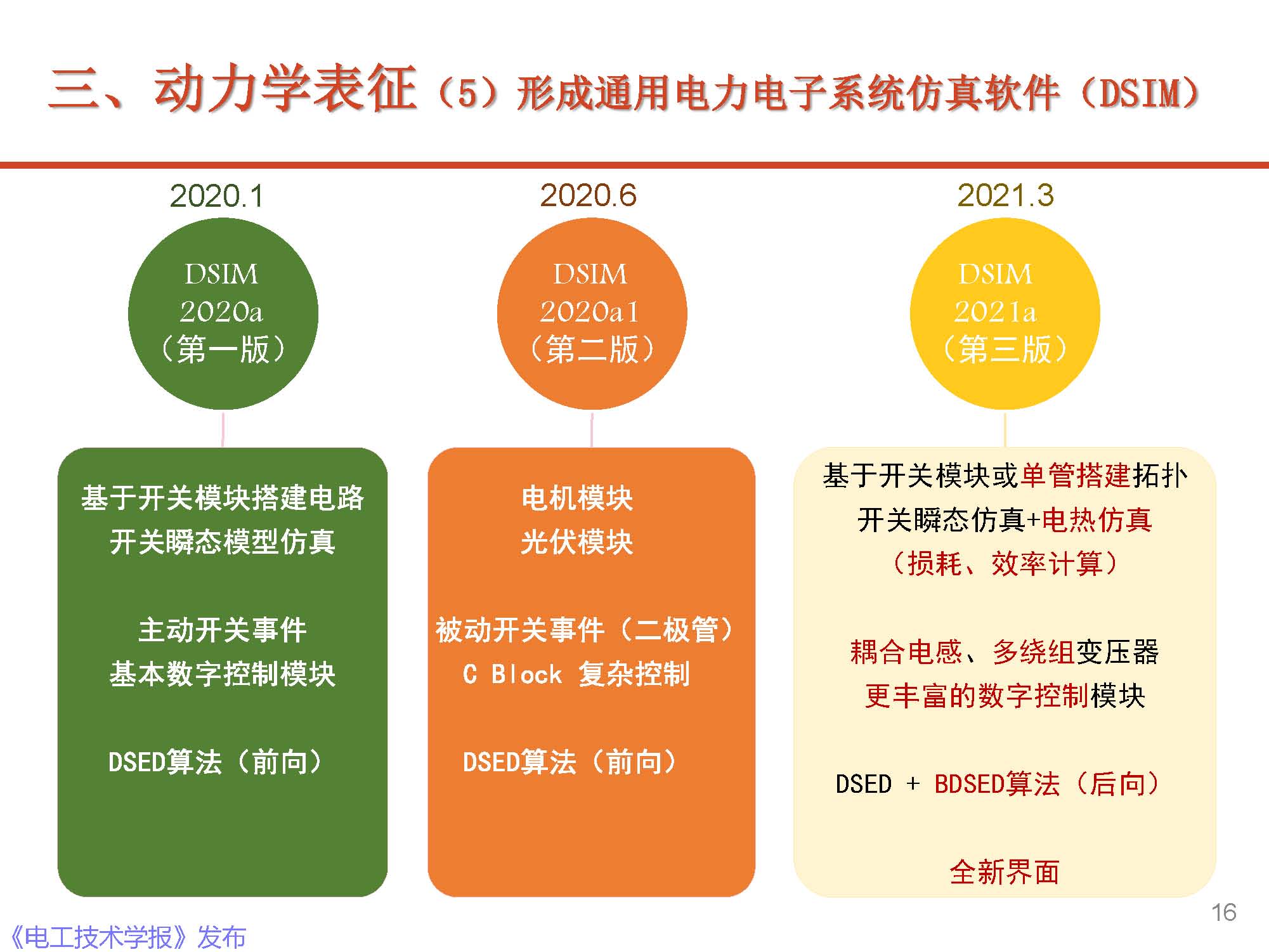 三、动力学表征（5）形成通用电力电子系统仿真软件（DSIM）

2020.1

DSIM 2020a （第一版）

基于开关模块搭建电路
开关瞬态模型仿真

主动开关事件
基本数字控制模块

DSED算法（前向）

2020.6

DSIM 2020a1 （第二版）

电机模块
光伏模块

被动开关事件（二极管）
C Block 复杂控制

DSED算法（前向）

2021.3

DSIM 2021a （第三版）

基于开关模块或单管搭建拓扑
开关瞬态仿真+电热仿真
（损耗、效率计算）

耦合电感、多绕组变压器
更丰富的数字控制模块

DSED + BDSED算法（后向）

全新界面

16

《电工技术学报》发布